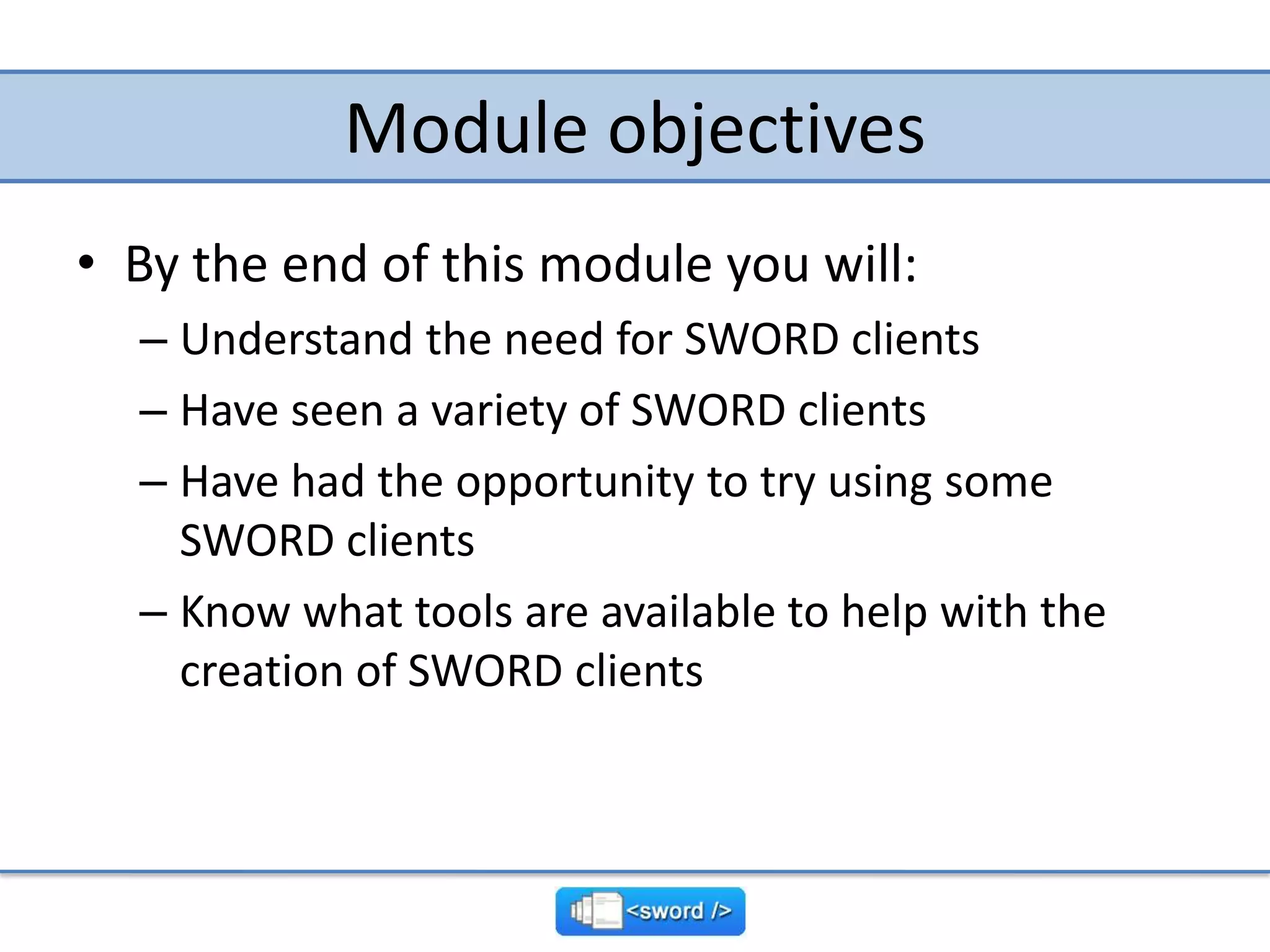 Module objectives

• By the end of this module you will:
– Understand the need for SWORD clients
– Have seen a variety of SWORD clients
– Have had the opportunity to try using some SWORD clients
– Know what tools are available to help with the creation of SWORD clients

<sword />